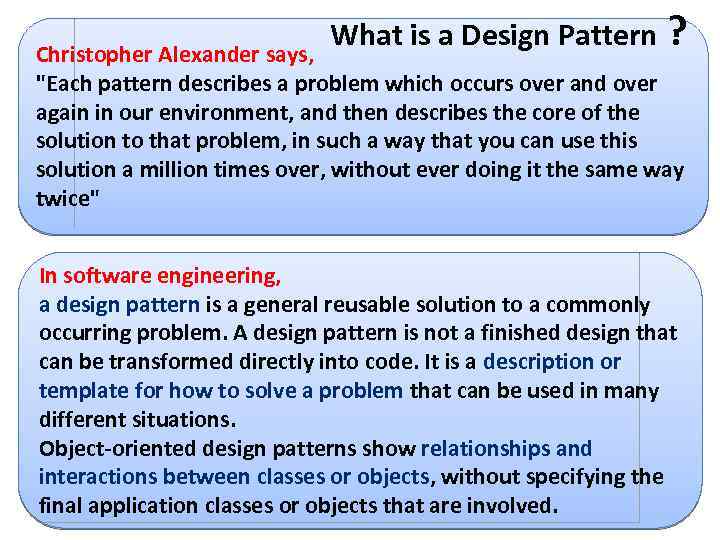 What is a Design Pattern ?

Christopher Alexander says,
"Each pattern describes a problem which occurs over and over again in our environment, and then describes the core of the solution to that problem, in such a way that you can use this solution a million times over, without ever doing it the same way twice"

In software engineering,
a design pattern is a general reusable solution to a commonly occurring problem. A design pattern is not a finished design that can be transformed directly into code. It is a description or template for how to solve a problem that can be used in many different situations.
Object-oriented design patterns show relationships and interactions between classes or objects, without specifying the final application classes or objects that are involved.